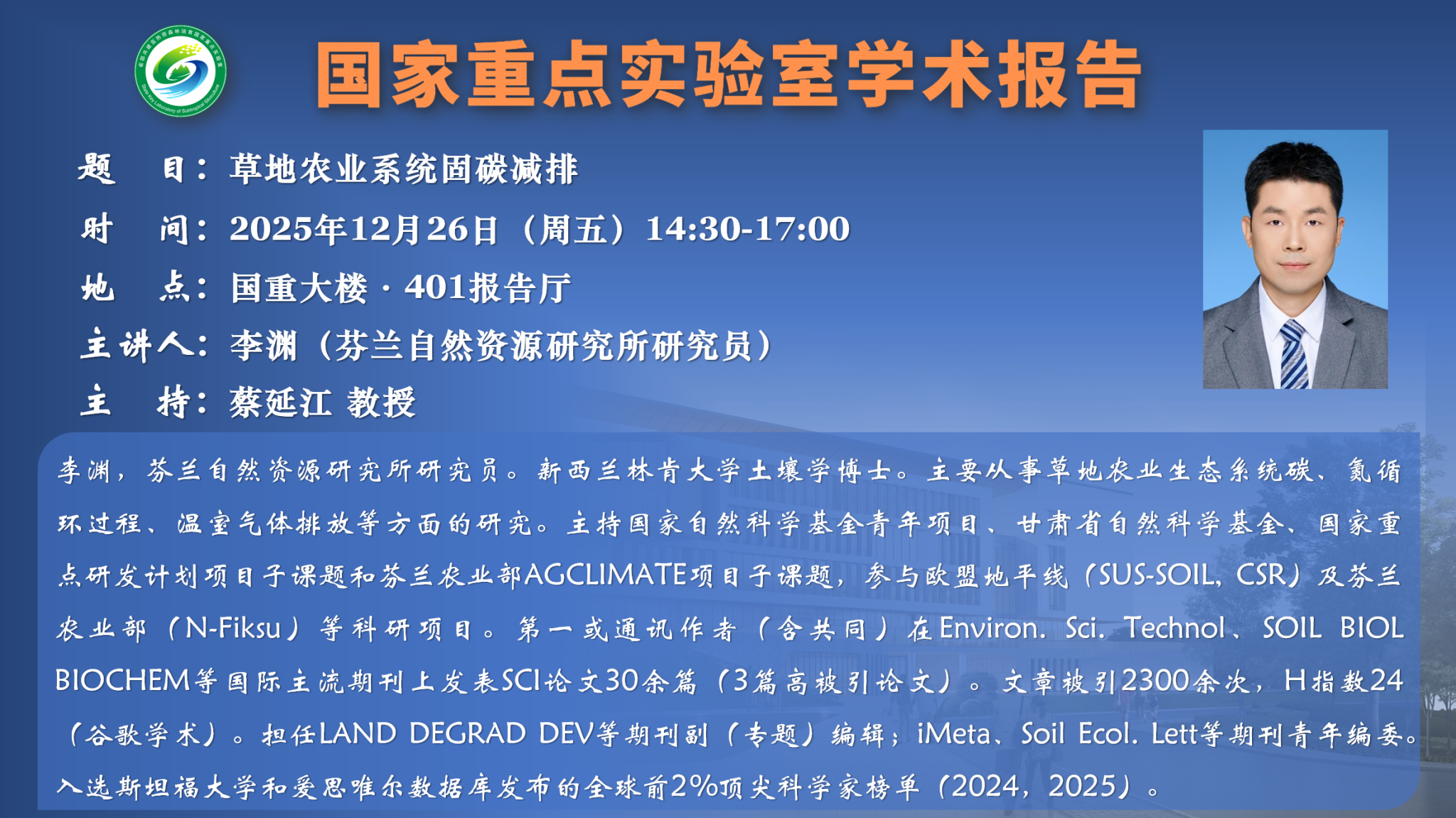 国家重点实验室学术报告

题　目：草地农业系统固碳减排

时　间：2025年12月26日（周五）14:30-17:00

地　点：国重大楼 · 401报告厅

主讲人：李渊（芬兰自然资源研究所研究员）

主　持：蔡延江 教授

李渊，芬兰自然资源研究所研究员。新西兰林肯大学土壤学博士。主要从事草地农业生态系统碳、氮循环过程、温室气体排放等方面的研究。主持国家自然科学基金青年项目、甘肃省自然科学基金、国家重点研发计划项目子课题和芬兰农业部AGCLIMATE项目子课题，参与欧盟地平线（SUS-SOIL, CSR）及芬兰农业部（N-Fiksu）等科研项目。第一或通讯作者（含共同）在Environ. Sci. Technol、SOIL BIOL BIOCHEM等国际主流期刊上发表SCI论文30余篇（3篇高被引论文）。文章被引2300余次，H指数24（谷歌学术）。担任LAND DEGRAD DEV等期刊副（专题）编辑；iMeta、Soil Ecol. Lett等期刊青年编委。入选斯坦福大学和爱思唯尔数据库发布的全球前2%顶尖科学家榜单（2024，2025）。